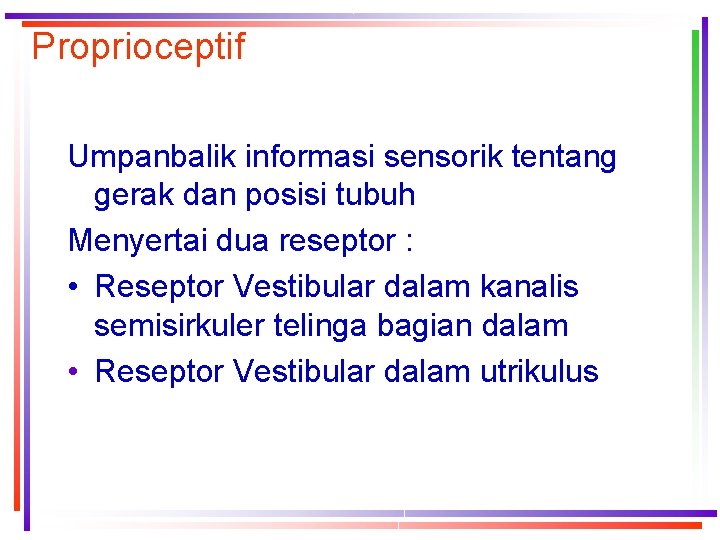 Proprioceptif

Umpanbalik informasi sensorik tentang gerak dan posisi tubuh

Menyertai dua reseptor :

• Reseptor Vestibular dalam kanalis semisirkuler telinga bagian dalam
• Reseptor Vestibular dalam utrikulus